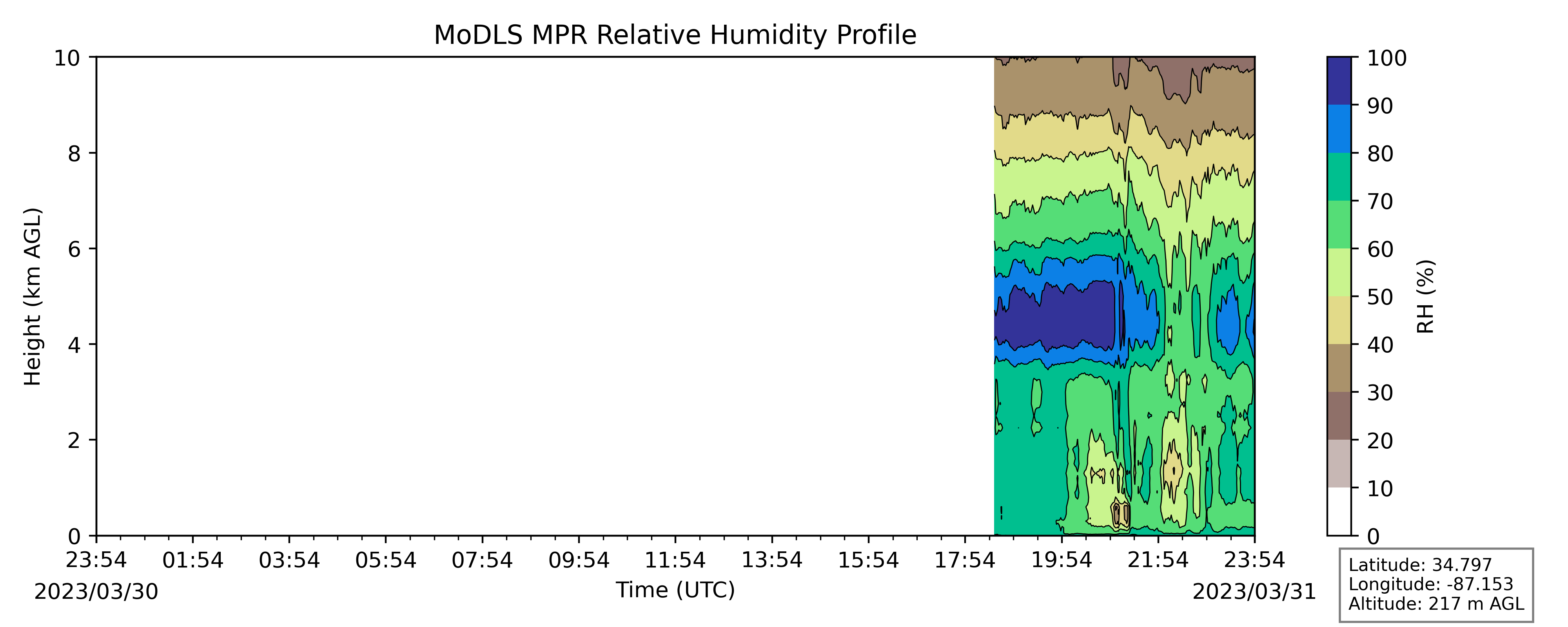 MoDLS MPR Relative Humidity Profile

Height (km AGL)

10
8
6
4
2
0

23:54
01:54
03:54
05:54
07:54
09:54
11:54
13:54
15:54
17:54
19:54
21:54
23:54

2023/03/30

Time (UTC)

2023/03/31

100
90
80
70
60
50
40
30
20
10
0

RH (%)

Latitude: 34.797
Longitude: -87.153
Altitude: 217 m AGL